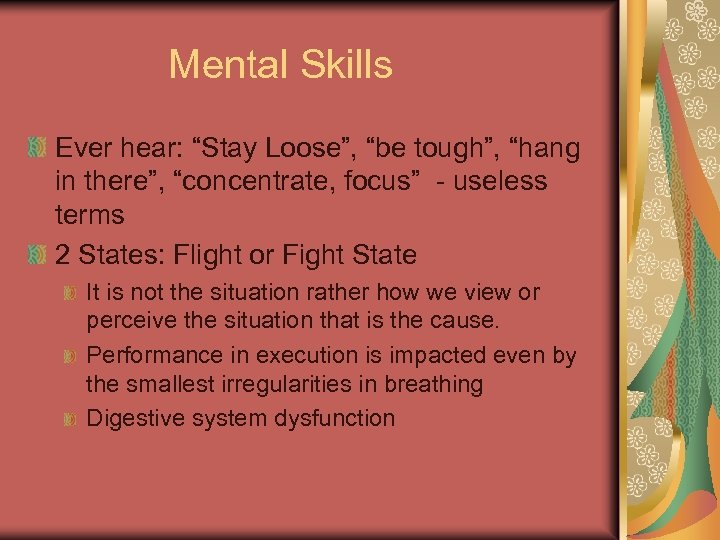 Mental Skills

Ever hear: “Stay Loose”, “be tough”, “hang in there”, “concentrate, focus”  - useless terms

2 States: Flight or Fight State

It is not the situation rather how we view or perceive the situation that is the cause.

Performance in execution is impacted even by the smallest irregularities in breathing

Digestive system dysfunction